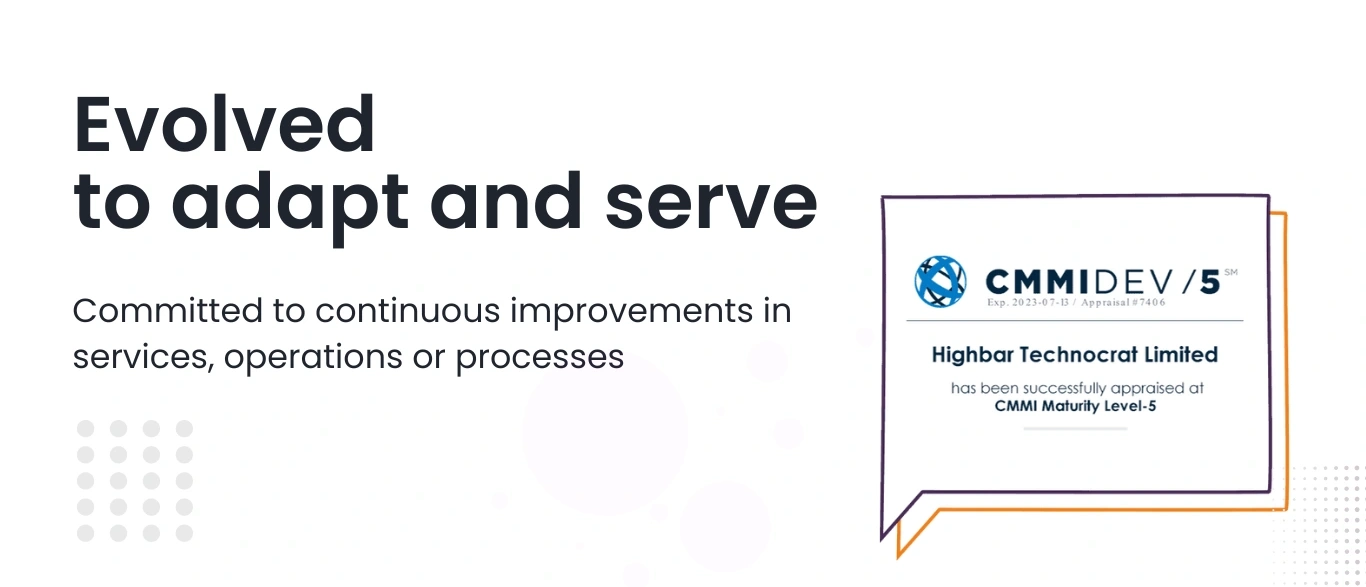 Evolved
to adapt and serve

Committed to continuous improvements in services, operations or processes

CMMIDEV / 5 SM
Exp. 2023-07-13 / Appraisal #7406

Highbar Technocrat Limited
has been successfully appraised at
CMMI Maturity Level-5